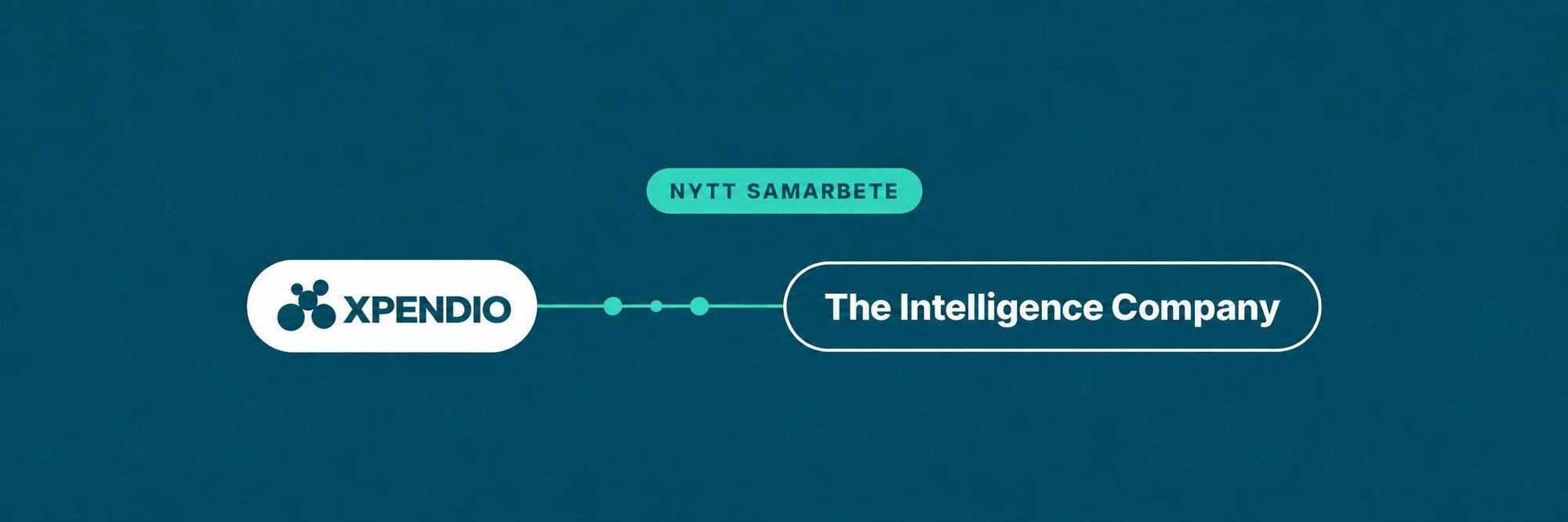 NYTT SAMARBETE

XPENDIO

The Intelligence Company